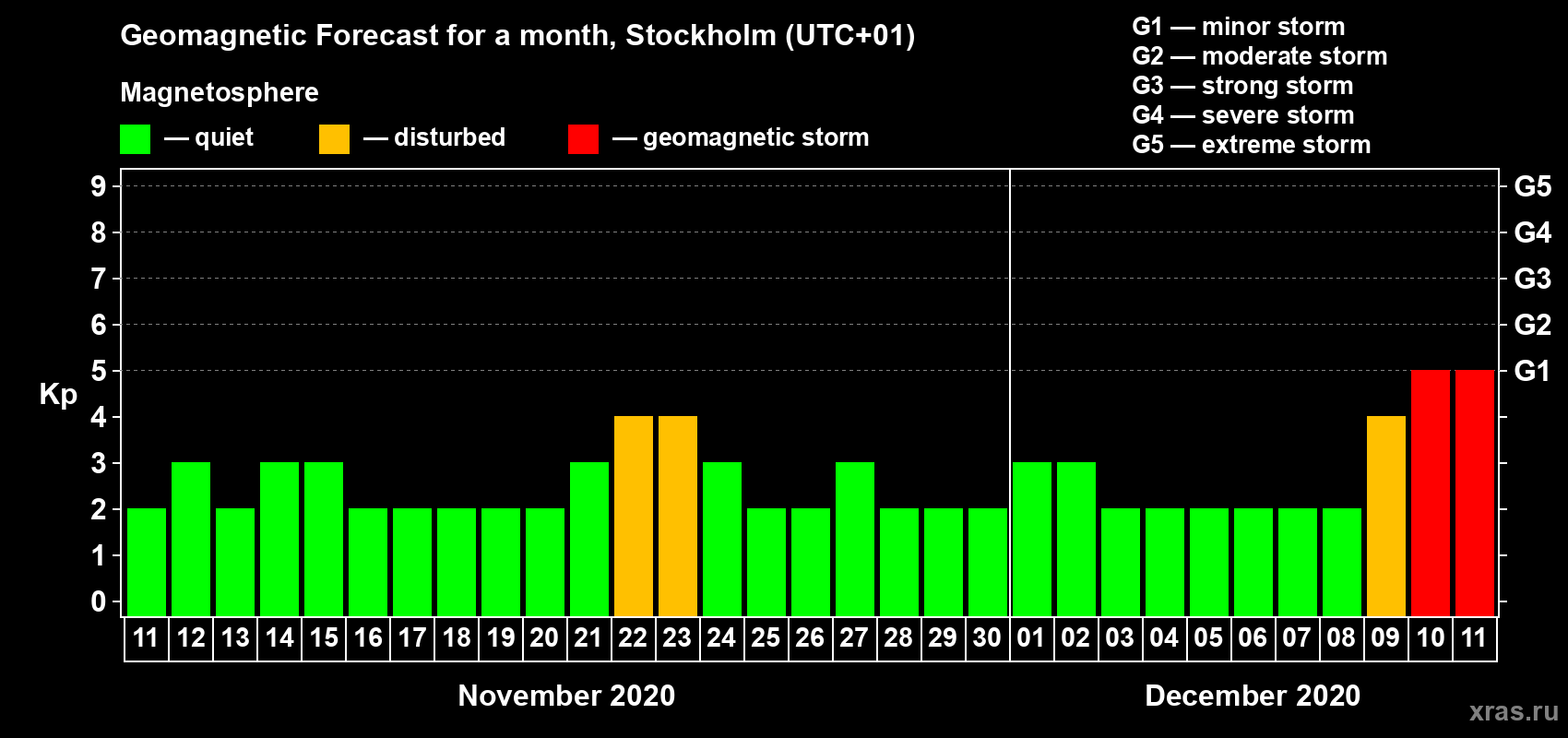 Geomagnetic Forecast for a month, Stockholm (UTC+01)

Magnetosphere

— quiet — disturbed — geomagnetic storm

G1 — minor storm
G2 — moderate storm
G3 — strong storm
G4 — severe storm
G5 — extreme storm

Kp

9
8
7
6
5
4
3
2
1
0

G5
G4
G3
G2
G1

11 12 13 14 15 16 17 18 19 20 21 22 23 24 25 26 27 28 29 30 01 02 03 04 05 06 07 08 09 10 11

November 2020

December 2020

xras.ru